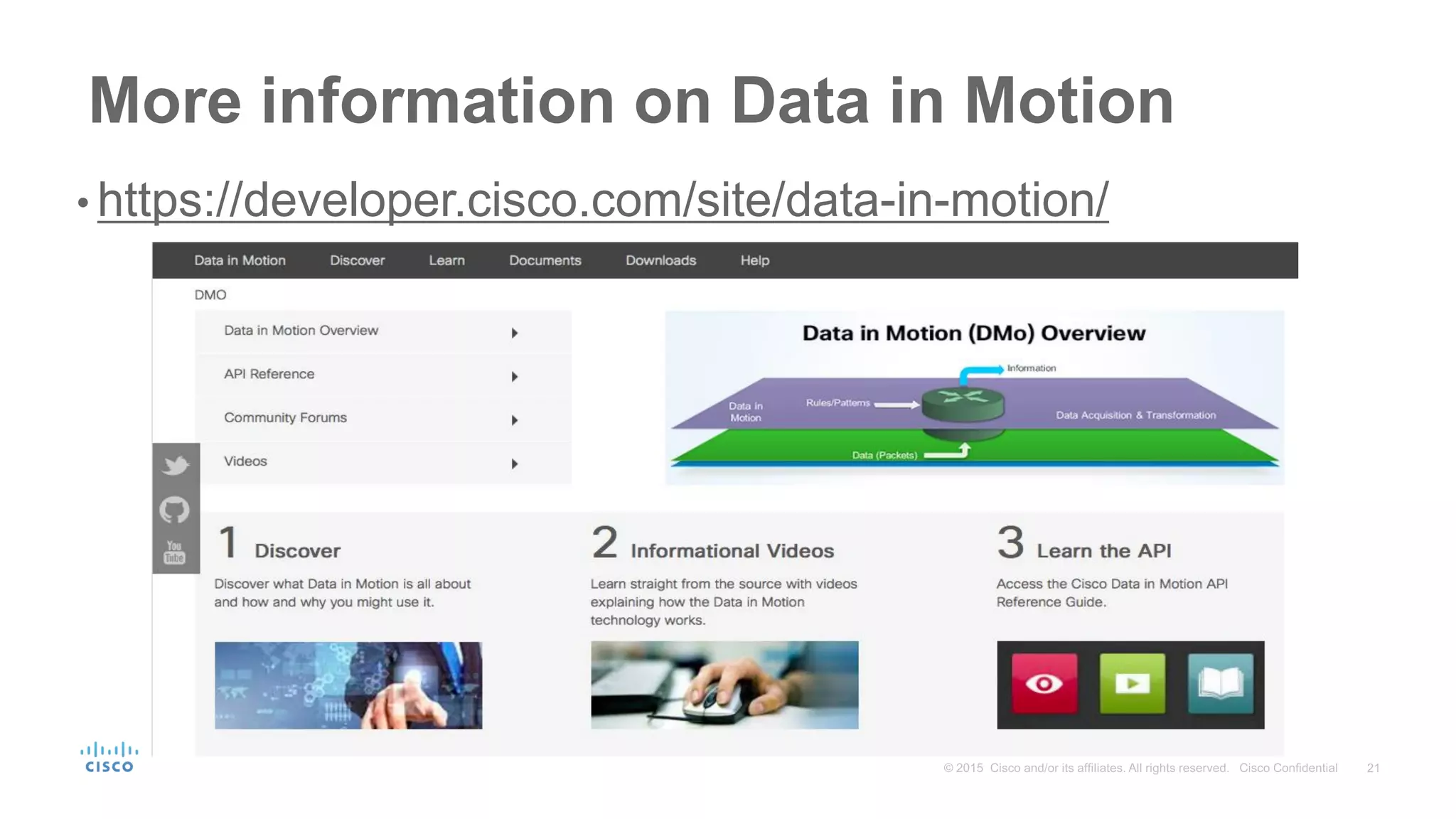 More information on Data in Motion

• https://developer.cisco.com/site/data-in-motion/

Data in Motion Discover Learn Documents Downloads Help

DMO

Data in Motion Overview

API Reference

Community Forums

Videos

Data in Motion (DMo) Overview

Information

Data in Motion

Rules/Patterns

Data Acquisition & Transformation

Data (Packets)

You Tube

1 Discover

Discover what Data in Motion is all about and how and why you might use it.

2 Informational Videos

Learn straight from the source with videos explaining how the Data in Motion technology works.

3 Learn the API

Access the Cisco Data in Motion API Reference Guide.

cisco

© 2015 Cisco and/or its affiliates. All rights reserved. Cisco Confidential 21